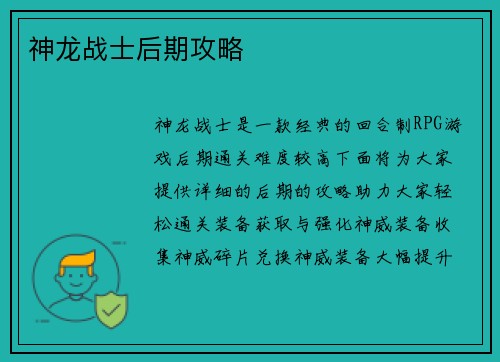 神龙战士后期攻略

神龙战士是一款经典的回合制RPG游戏后期通关难度较高下面将为大家提供详细的后期的攻略助力大家轻松通关装备获取与强化神威装备收集神威碎片兑换神威装备大幅提升